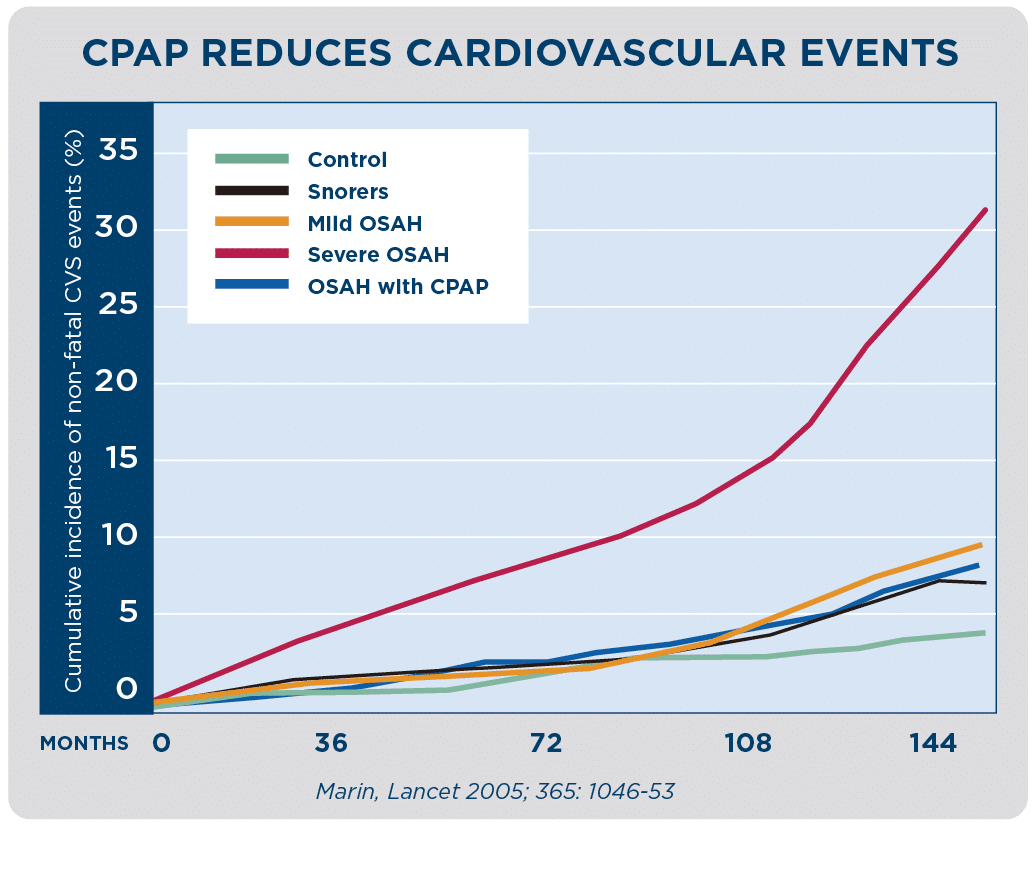 CPAP REDUCES CARDIOVASCULAR EVENTS

Cumulative incidence of non-fatal CVS events (%)

35
30
25
20
15
10
5
0

Control
Snorers
Mild OSAH
Severe OSAH
OSAH with CPAP

MONTHS 0 36 72 108 144

Marin, Lancet 2005; 365: 1046-53